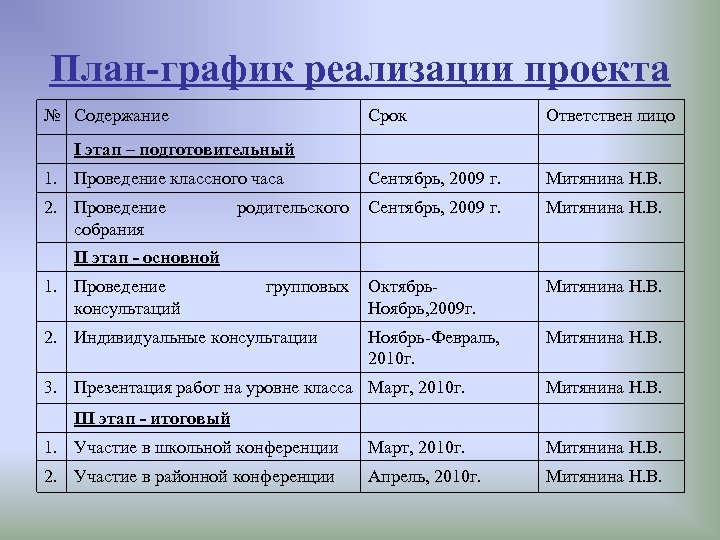 План-график реализации проекта

| № | Содержание | Срок | Ответствен лицо |
|---|---|---|---|
| | I этап – подготовительный | | |
| 1. | Проведение классного часа | Сентябрь, 2009 г. | Митянина Н.В. |
| 2. | Проведение родительского собрания | Сентябрь, 2009 г. | Митянина Н.В. |
| | II этап - основной | | |
| 1. | Проведение групповых консультаций | Октябрь-Ноябрь,2009г. | Митянина Н.В. |
| 2. | Индивидуальные консультации | Ноябрь-Февраль, 2010г. | Митянина Н.В. |
| 3. | Презентация работ на уровне класса | Март, 2010г. | Митянина Н.В. |
| | III этап - итоговый | | |
| 1. | Участие в школьной конференции | Март, 2010г. | Митянина Н.В. |
| 2. | Участие в районной конференции | Апрель, 2010г. | Митянина Н.В. |